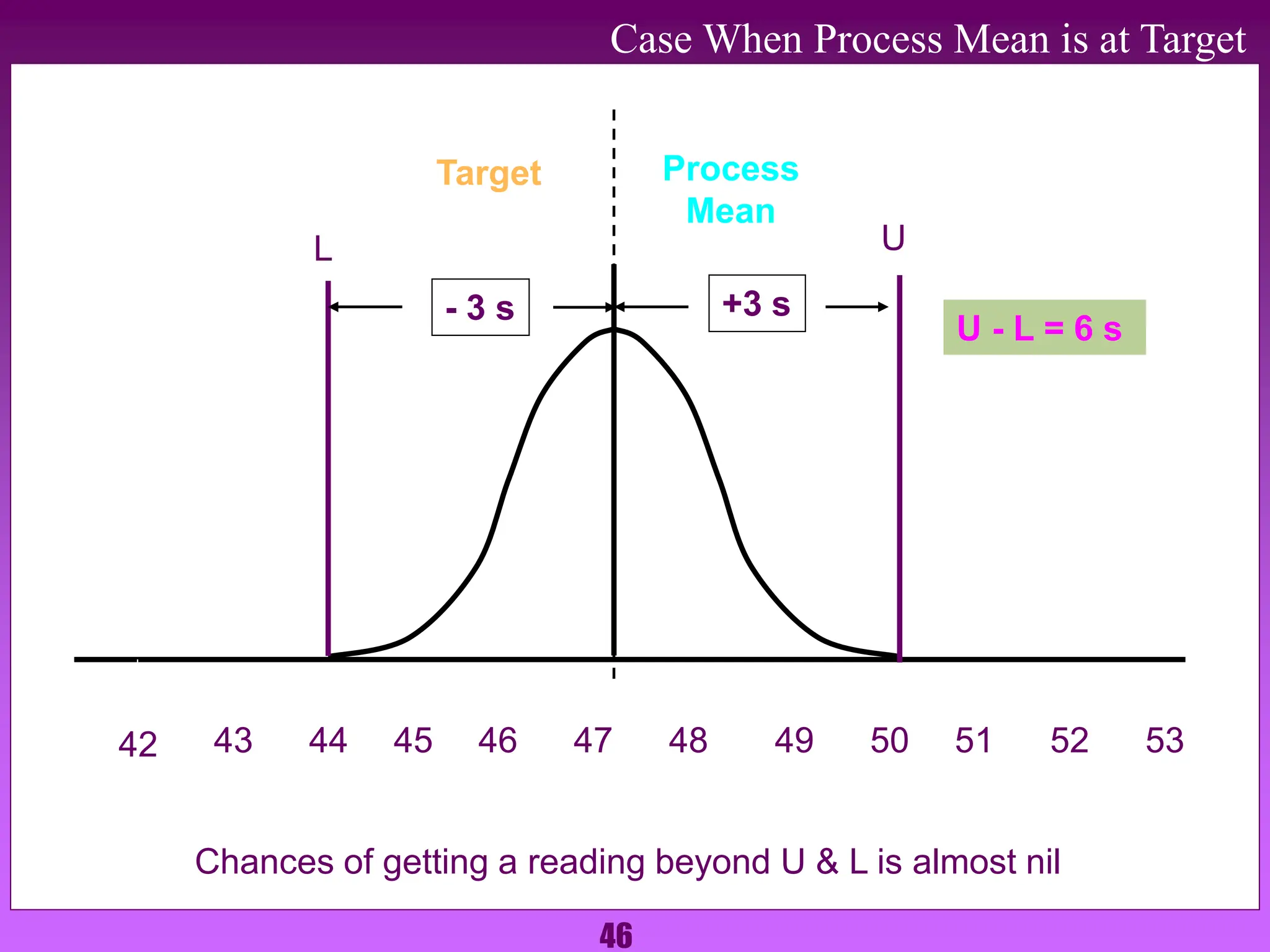 Case When Process Mean is at Target

Target

Process Mean

L

U

- 3 s

+3 s

U - L = 6 s

42 43 44 45 46 47 48 49 50 51 52 53

Chances of getting a reading beyond U & L is almost nil

46